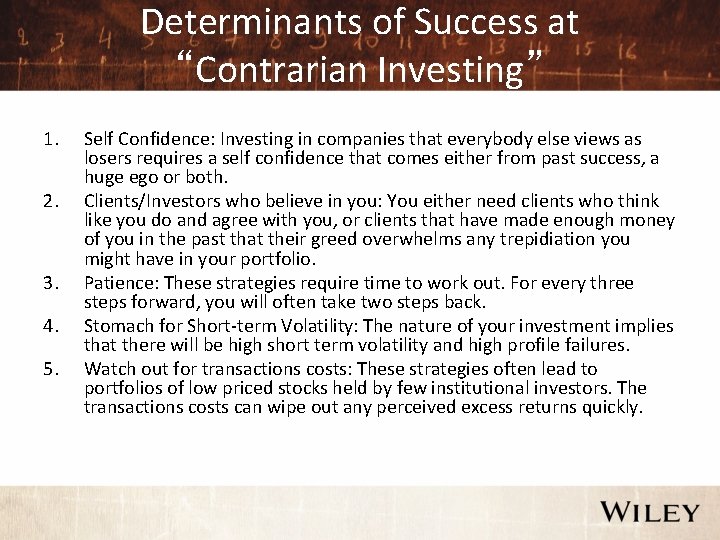 Determinants of Success at "Contrarian Investing"

1. Self Confidence: Investing in companies that everybody else views as losers requires a self confidence that comes either from past success, a huge ego or both.
2. Clients/Investors who believe in you: You either need clients who think like you do and agree with you, or clients that have made enough money of you in the past that their greed overwhelms any trepidiation you might have in your portfolio.
3. Patience: These strategies require time to work out. For every three steps forward, you will often take two steps back.
4. Stomach for Short-term Volatility: The nature of your investment implies that there will be high short term volatility and high profile failures.
5. Watch out for transactions costs: These strategies often lead to portfolios of low priced stocks held by few institutional investors. The transactions costs can wipe out any perceived excess returns quickly.

WILEY